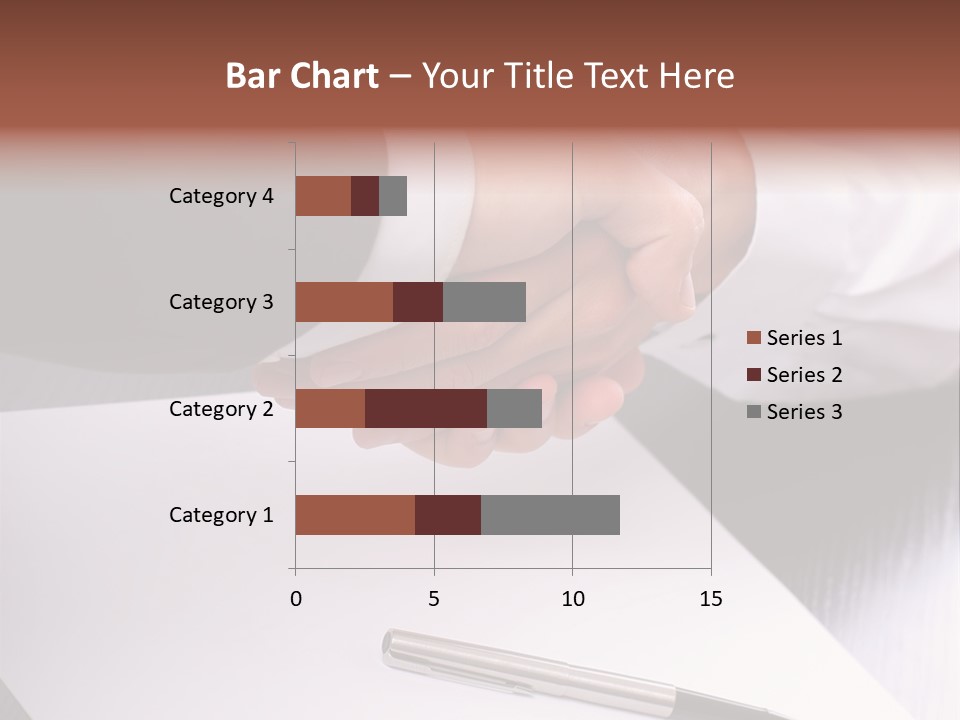 Bar Chart – Your Title Text Here

Category 4
Category 3
Category 2
Category 1

0
5
10
15

Series 1
Series 2
Series 3